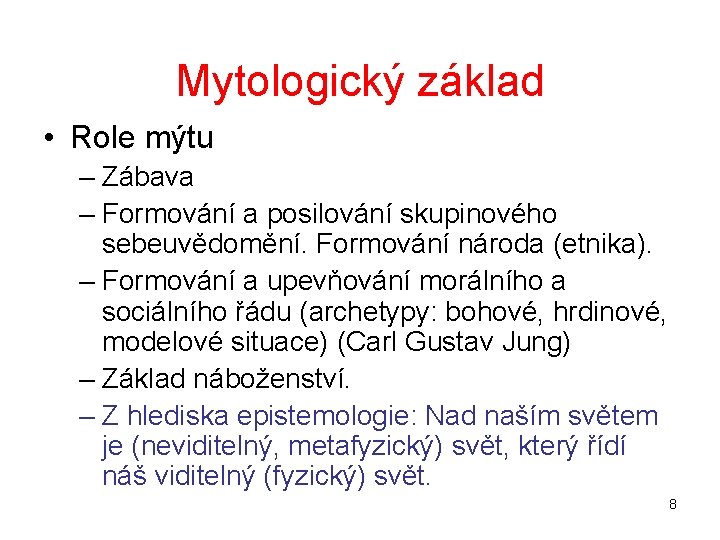 Mytologický základ

• Role mýtu
– Zábava
– Formování a posilování skupinového sebeuvědomění. Formování národa (etnika).
– Formování a upevňování morálního a sociálního řádu (archetypy: bohové, hrdinové, modelové situace) (Carl Gustav Jung)
– Základ náboženství.
– Z hlediska epistemologie: Nad naším světem je (neviditelný, metafyzický) svět, který řídí náš viditelný (fyzický) svět.

8